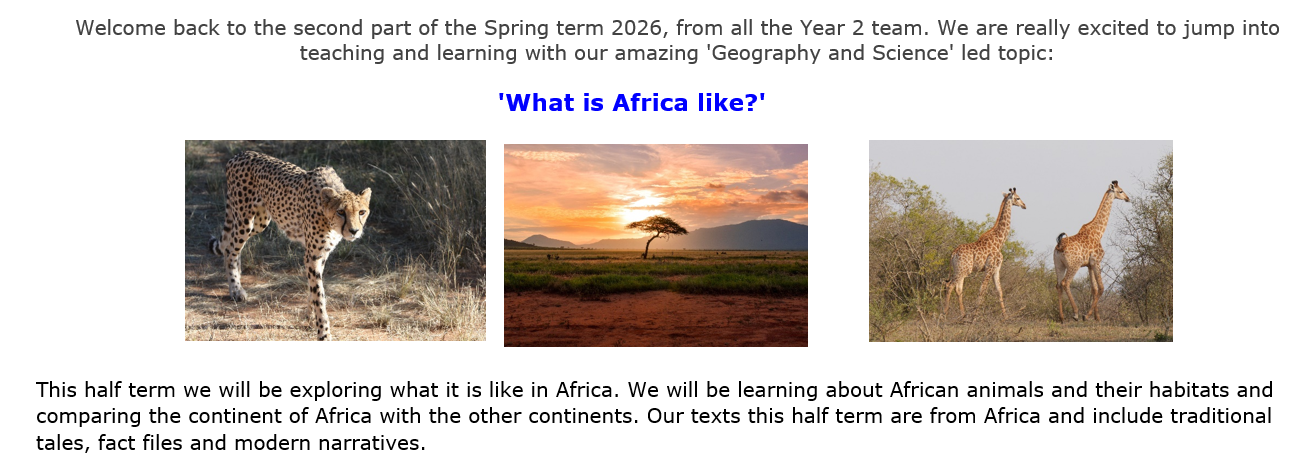 Welcome back to the second part of the Spring term 2026, from all the Year 2 team. We are really excited to jump into teaching and learning with our amazing 'Geography and Science' led topic:

'What is Africa like?'

This half term we will be exploring what it is like in Africa. We will be learning about African animals and their habitats and comparing the continent of Africa with the other continents. Our texts this half term are from Africa and include traditional tales, fact files and modern narratives.